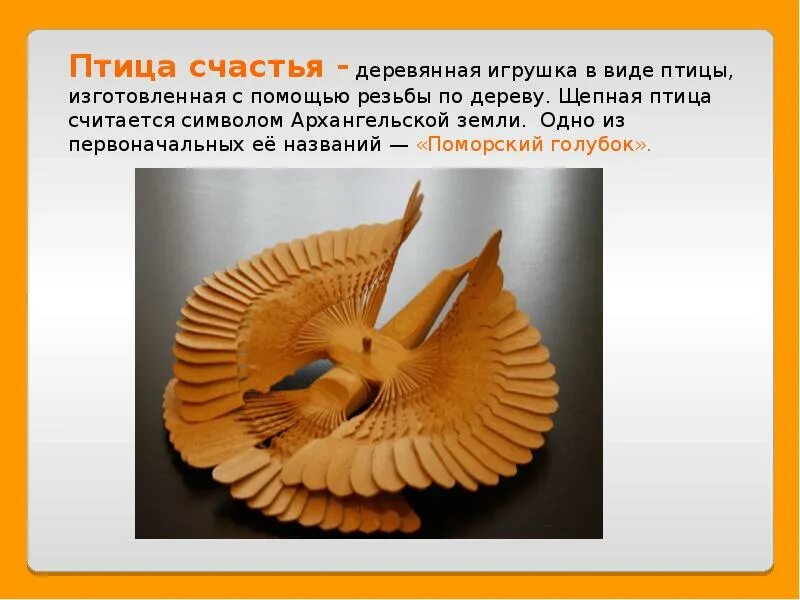 Птица счастья - деревянная игрушка в виде птицы, изготовленная с помощью резьбы по дереву. Щепная птица считается символом Архангельской земли. Одно из первоначальных её названий — «Поморский голубок».